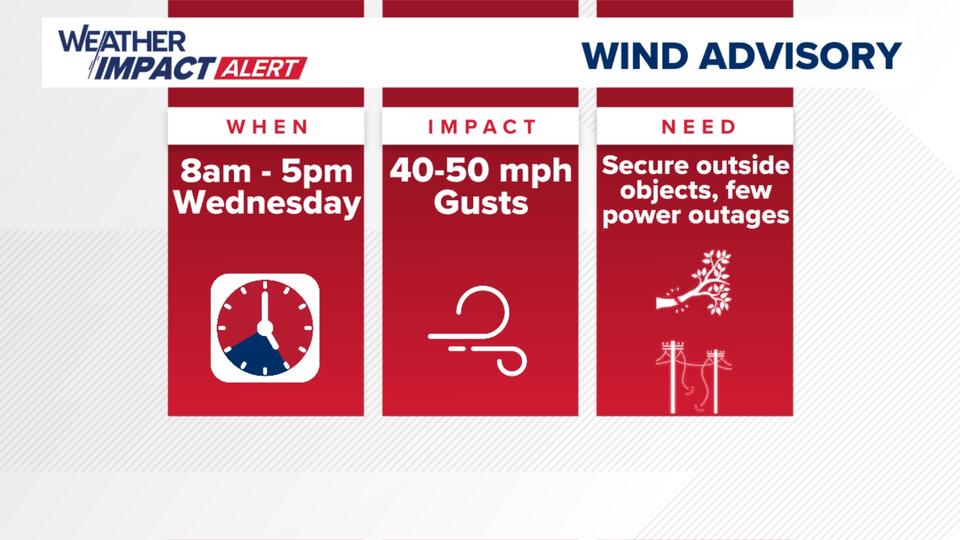 WEATHER IMPACT ALERT

WIND ADVISORY

WHEN

8am - 5pm Wednesday

IMPACT

40-50 mph Gusts

NEED

Secure outside objects, few power outages